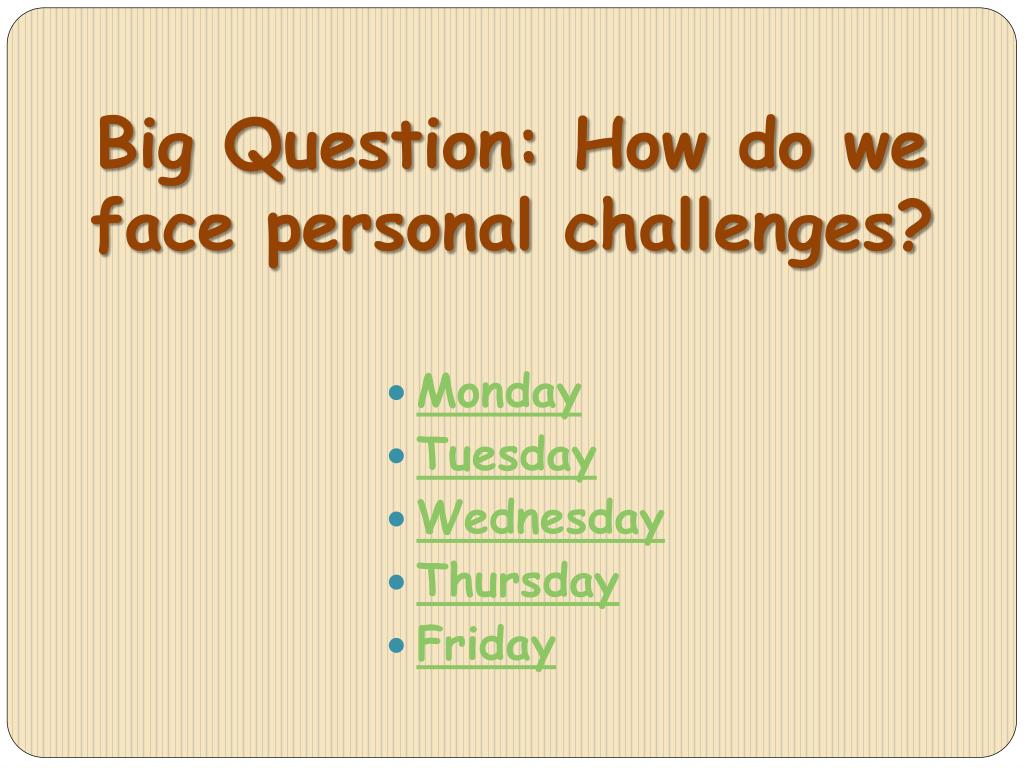 Big Question: How do we face personal challenges?

- Monday
- Tuesday
- Wednesday
- Thursday
- Friday